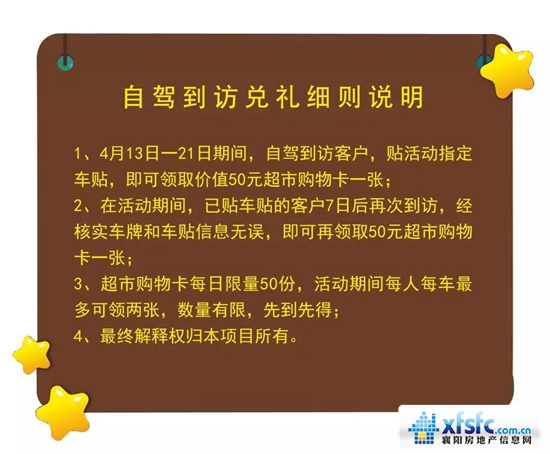 自驾到访兑礼细则说明

1、4月13日—21日期间，自驾到访客户，贴活动指定车贴，即可领取价值50元超市购物卡一张；
2、在活动期间，已贴车贴的客户7日后再次到访，经核实车牌和车贴信息无误，即可再领取50元超市购物卡一张；
3、超市购物卡每日限量50份，活动期间每人每车最多可领两张，数量有限，先到先得；
4、最终解释权归本项目所有。

xfsfc.com.cn
襄阳房地产信息网